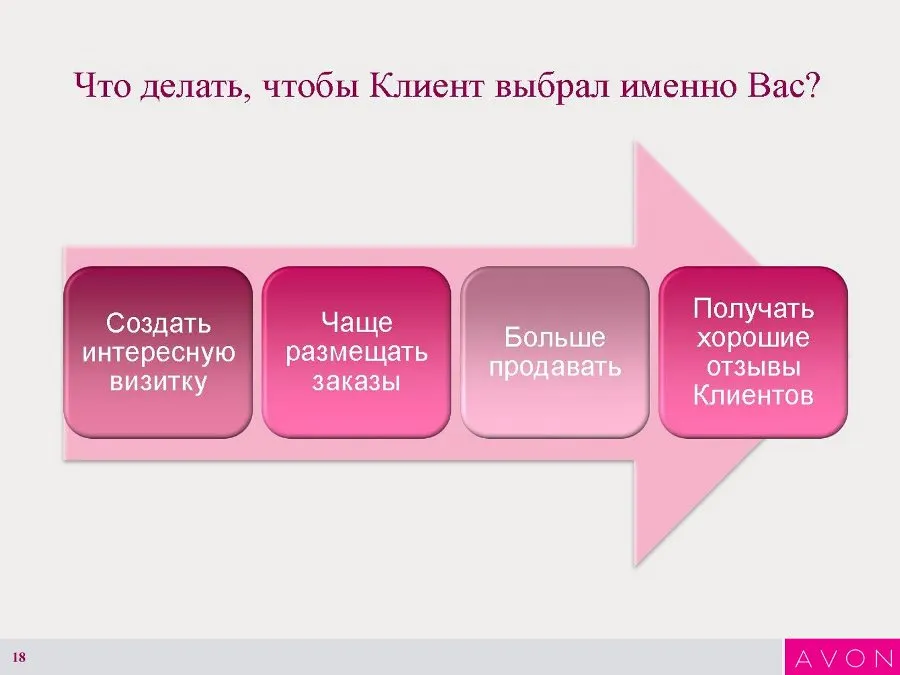 Что делать, чтобы Клиент выбрал именно Вас?

Создать интересную визитку

Чаще размещать заказы

Больше продавать

Получать хорошие отзывы Клиентов

18

AVON